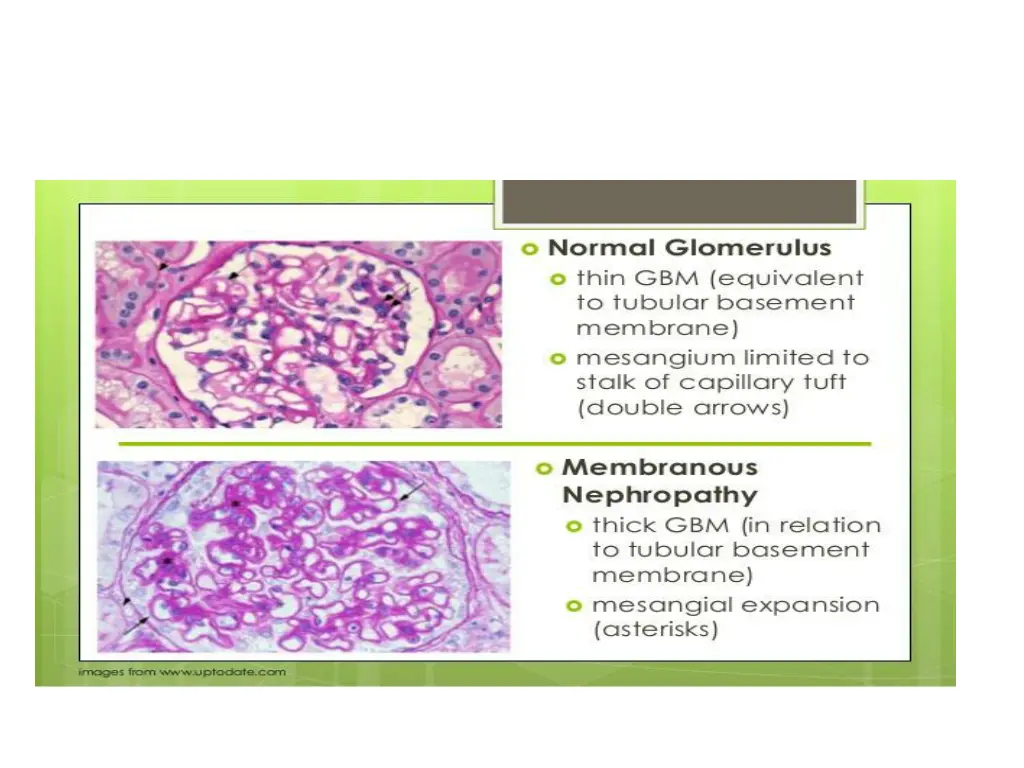 Normal Glomerulus

thin GBM (equivalent to tubular basement membrane)

mesangium limited to stalk of capillary tuft (double arrows)

Membranous Nephropathy

thick GBM (in relation to tubular basement membrane)

mesangial expansion (asterisks)

images from www.uptodate.com